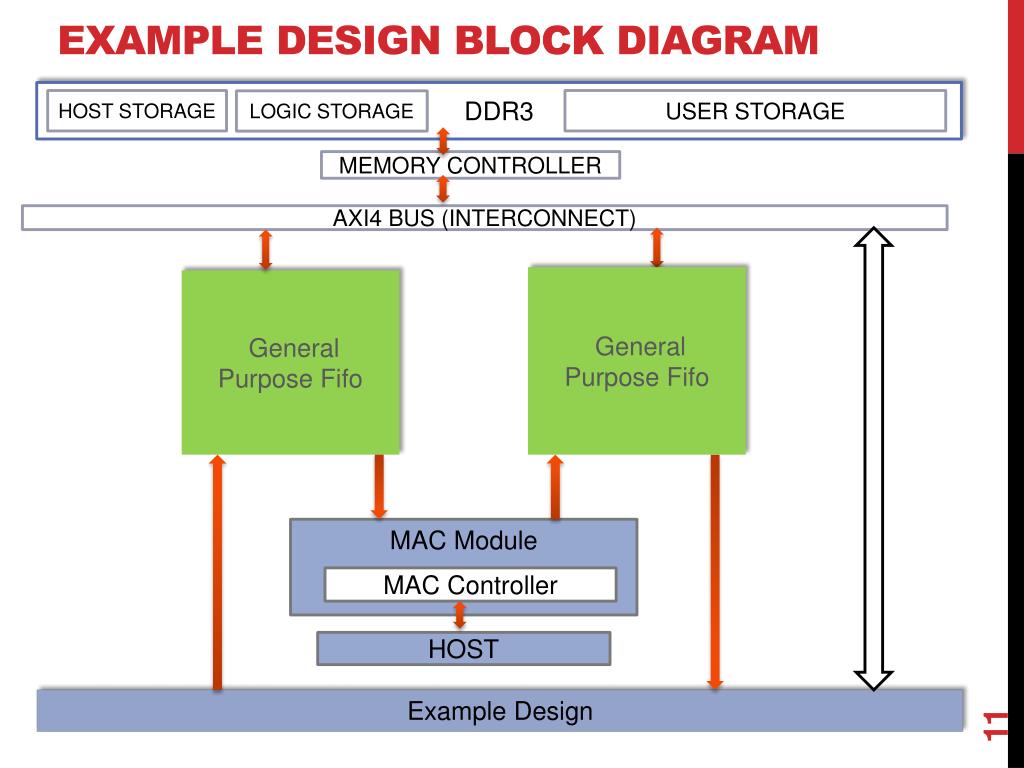 EXAMPLE DESIGN BLOCK DIAGRAM

HOST STORAGE

LOGIC STORAGE

DDR3

USER STORAGE

MEMORY CONTROLLER

AXI4 BUS (INTERCONNECT)

General Purpose Fifo

General Purpose Fifo

MAC Module

MAC Controller

HOST

Example Design

11